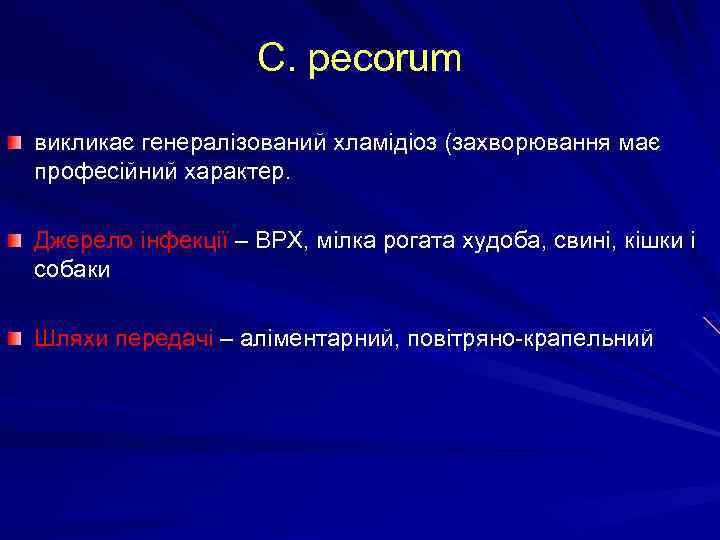 C. pecorum

викликає генералізований хламідіоз (захворювання має професійний характер.

Джерело інфекції – ВРХ, мілка рогата худоба, свині, кішки і собаки

Шляхи передачі – аліментарний, повітряно-крапельний